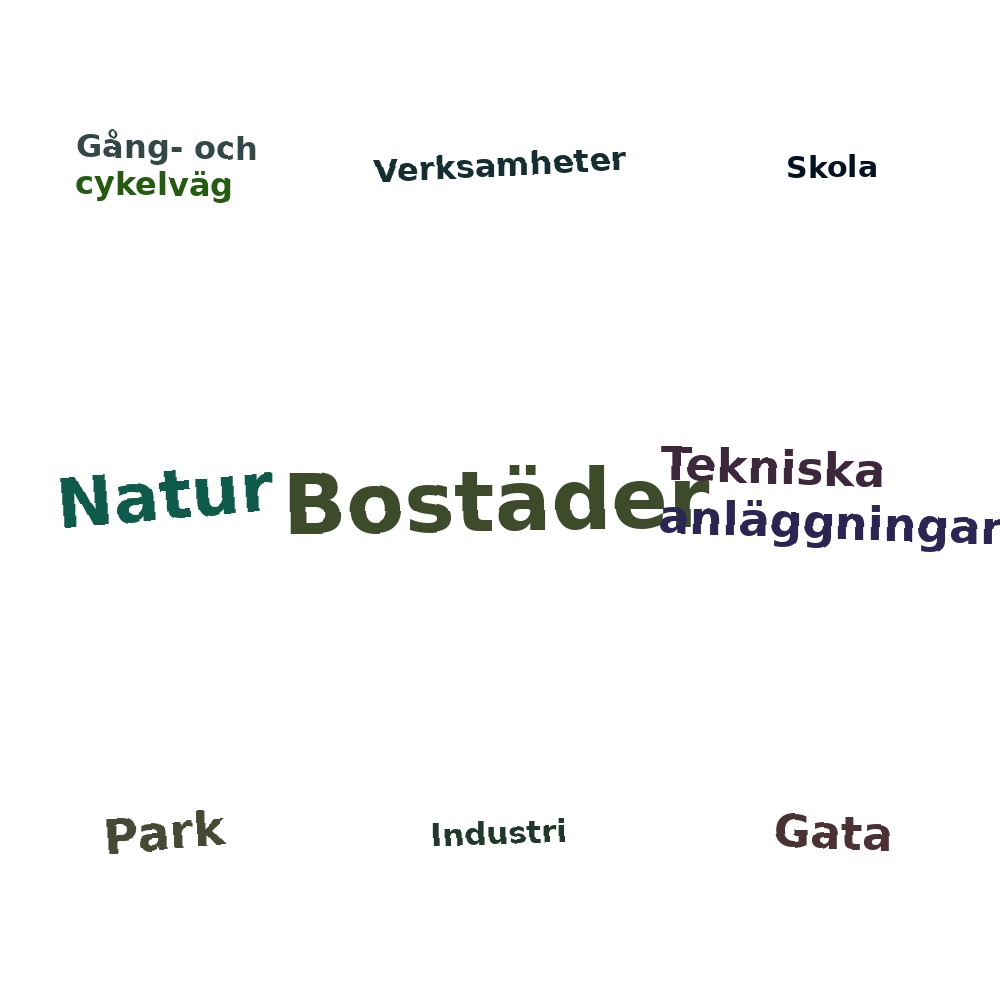 Gång- och cykelväg

Verksamheter

Skola

Natur

Bostäder

Tekniska anläggningar

Park

Industri

Gata